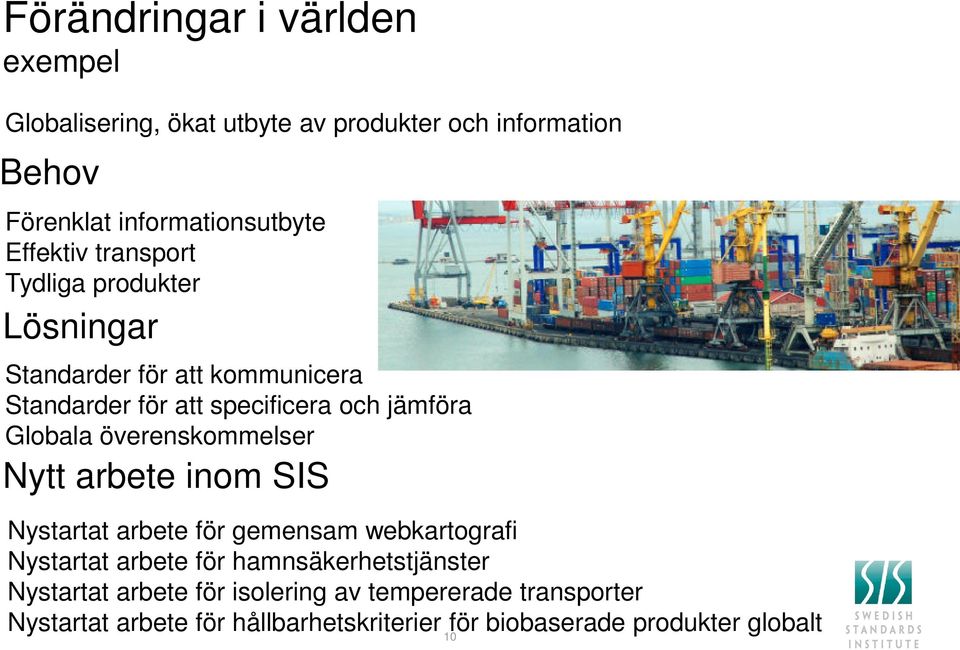 Förändringar i världen
exempel

Globalisering, ökat utbyte av produkter och information

Behov

Förenklat informationsutbyte
Effektiv transport
Tydliga produkter

Lösningar

Standarder för att kommunicera
Standarder för att specificera och jämföra
Globala överenskommelser

Nytt arbete inom SIS

Nystartat arbete för gemensam webkartografi
Nystartat arbete för hamnsäkerhetstjänster
Nystartat arbete för isolering av tempererade transporter
Nystartat arbete för hållbarhetskriterier för biobaserade produkter globalt

10

SIS
SWEDISH STANDARDS INSTITUTE